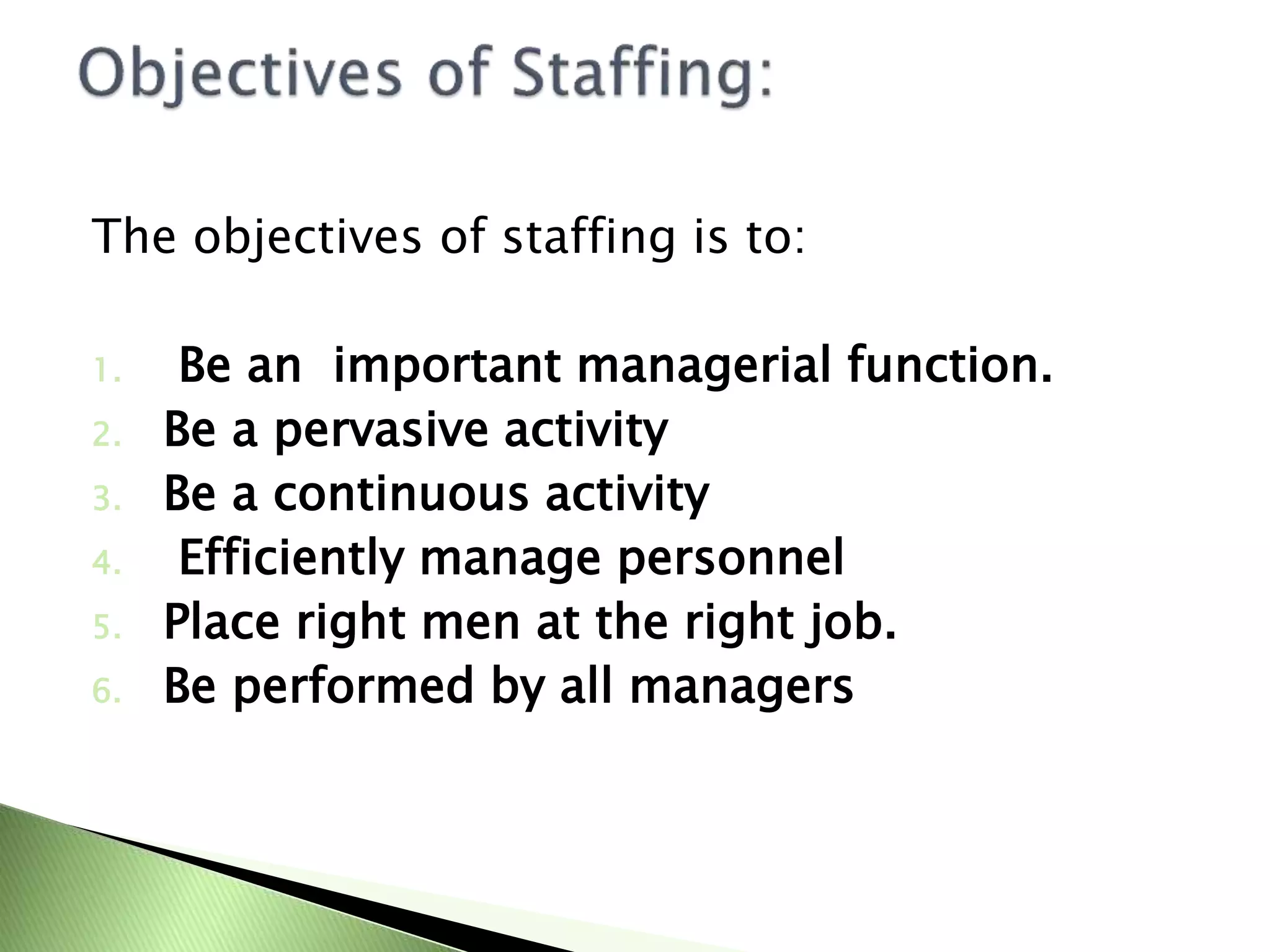 Objectives of Staffing:

The objectives of staffing is to:

1. Be an important managerial function.
2. Be a pervasive activity
3. Be a continuous activity
4. Efficiently manage personnel
5. Place right men at the right job.
6. Be performed by all managers